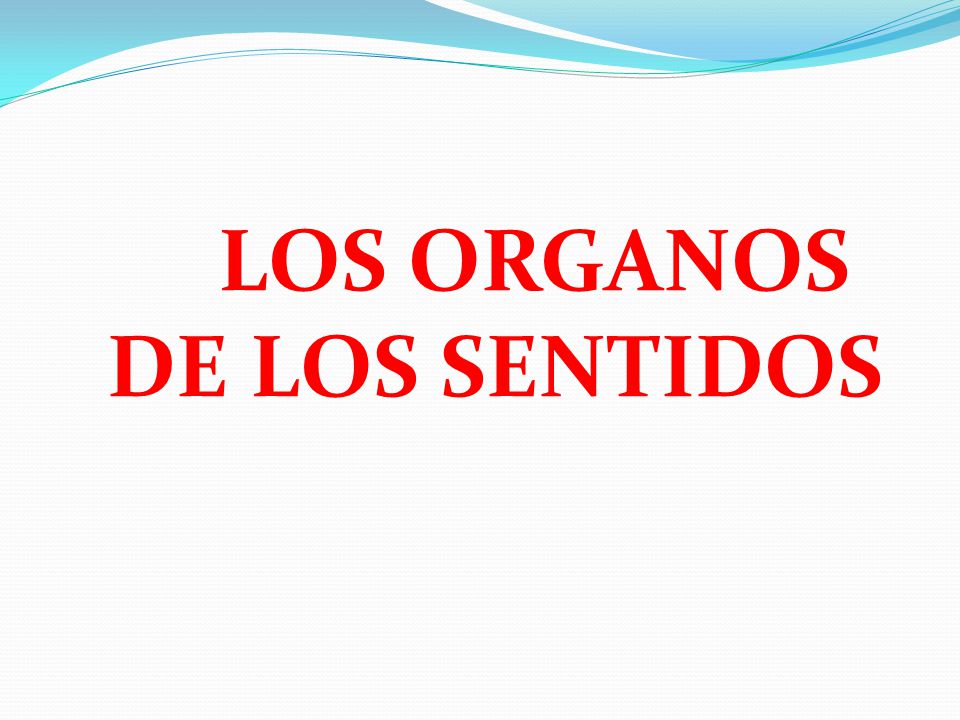 LOS ORGANOS DE LOS SENTIDOS